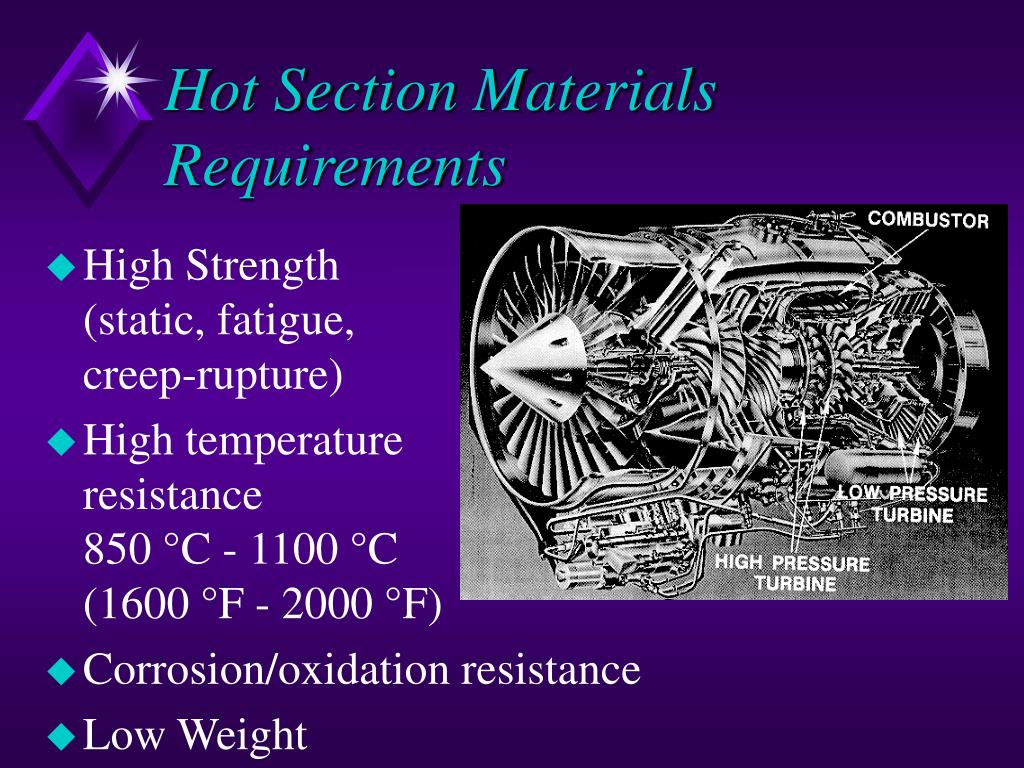 Hot Section Materials Requirements

High Strength (static, fatigue, creep-rupture)

High temperature resistance
850 °C - 1100 °C
(1600 °F - 2000 °F)

Corrosion/oxidation resistance

Low Weight

COMBUSTOR

LOW PRESSURE TURBINE

HIGH PRESSURE TURBINE